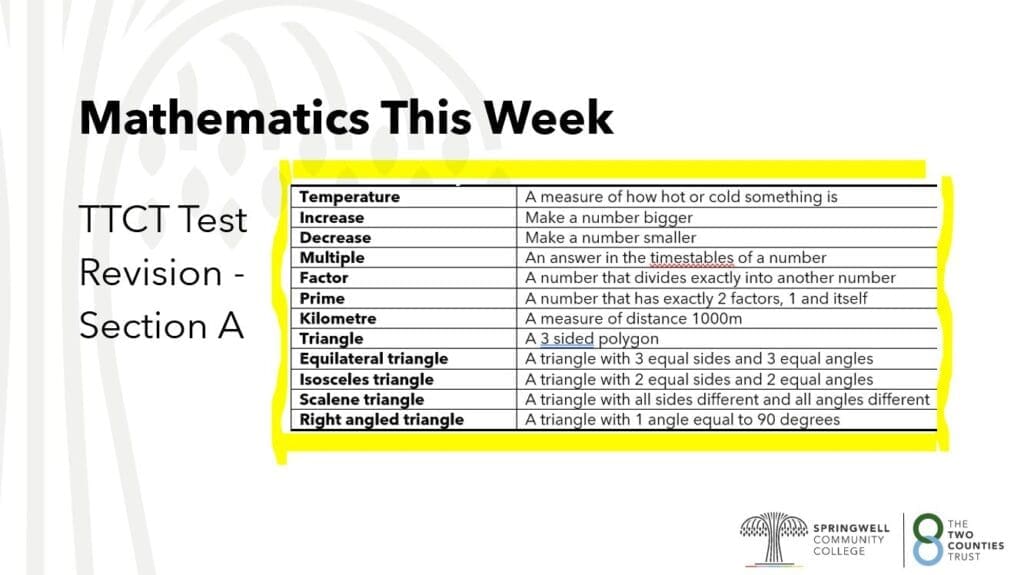 Mathematics This Week

TTCT Test Revision - Section A

| Temperature | A measure of how hot or cold something is |
|---|---|
| Increase | Make a number bigger |
| Decrease | Make a number smaller |
| Multiple | An answer in the timestables of a number |
| Factor | A number that divides exactly into another number |
| Prime | A number that has exactly 2 factors, 1 and itself |
| Kilometre | A measure of distance 1000m |
| Triangle | A 3 sided polygon |
| Equilateral triangle | A triangle with 3 equal sides and 3 equal angles |
| Isosceles triangle | A triangle with 2 equal sides and 2 equal angles |
| Scalene triangle | A triangle with all sides different and all angles different |
| Right angled triangle | A triangle with 1 angle equal to 90 degrees |

SPRINGWELL COMMUNITY COLLEGE

THE TWO COUNTIES TRUST